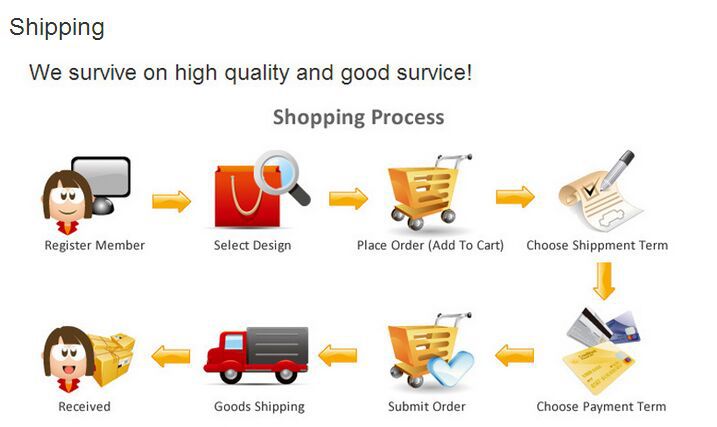 Shipping

We survive on high quality and good survice!

Shopping Process

Register Member

Select Design

Place Order (Add To Cart)

Choose Shippment Term

Choose Payment Term

Submit Order

Goods Shipping

Received